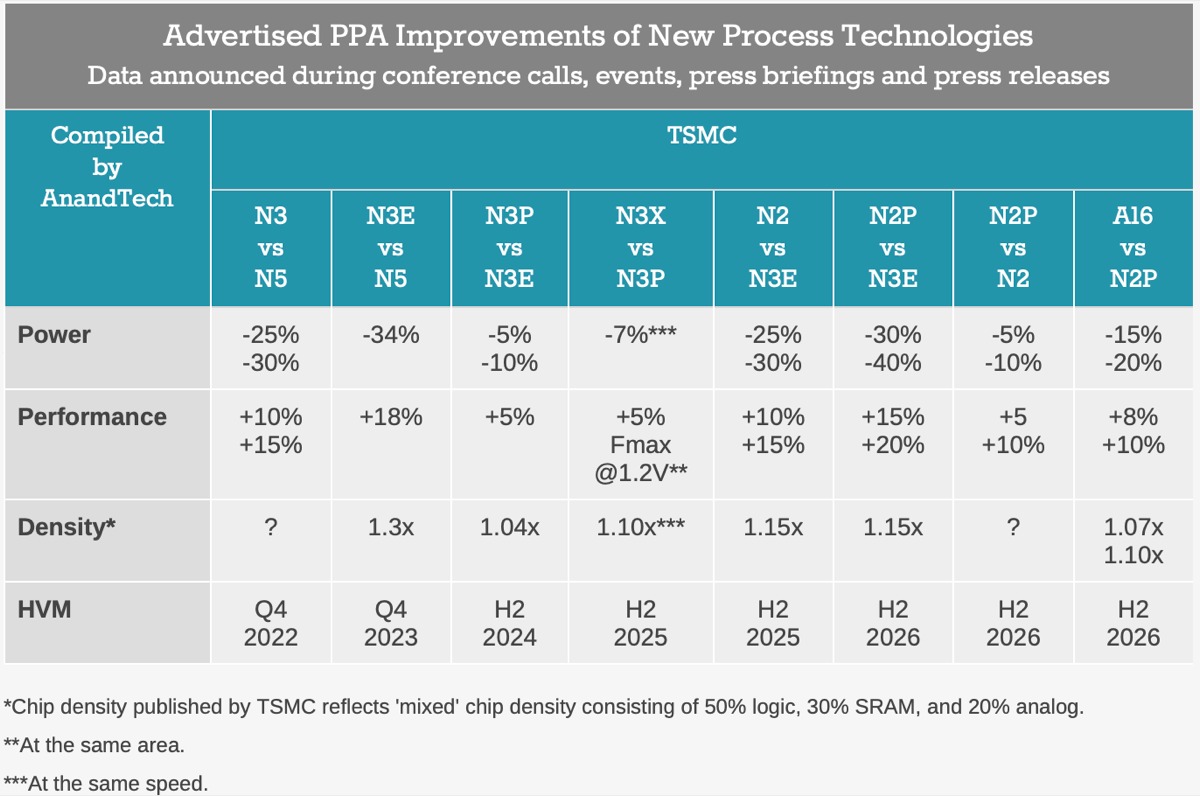 Advertised PPA Improvements of New Process Technologies
Data announced during conference calls, events, press briefings and press releases

| Compiled by AnandTech | TSMC | | | | | | | |
|---|---|---|---|---|---|---|---|---|
| | N3 vs N5 | N3E vs N5 | N3P vs N3E | N3X vs N3P | N2 vs N3E | N2P vs N3E | N2P vs N2 | A16 vs N2P |
| Power | -25% -30% | -34% | -5% -10% | -7%*** | -25% -30% | -30% -40% | -5% -10% | -15% -20% |
| Performance | +10% +15% | +18% | +5% | +5% Fmax @1.2V** | +10% +15% | +15% +20% | +5 +10% | +8% +10% |
| Density* | ? | 1.3x | 1.04x | 1.10x*** | 1.15x | 1.15x | ? | 1.07x 1.10x |
| HVM | Q4 2022 | Q4 2023 | H2 2024 | H2 2025 | H2 2025 | H2 2026 | H2 2026 | H2 2026 |

*Chip density published by TSMC reflects 'mixed' chip density consisting of 50% logic, 30% SRAM, and 20% analog.

**At the same area.

***At the same speed.